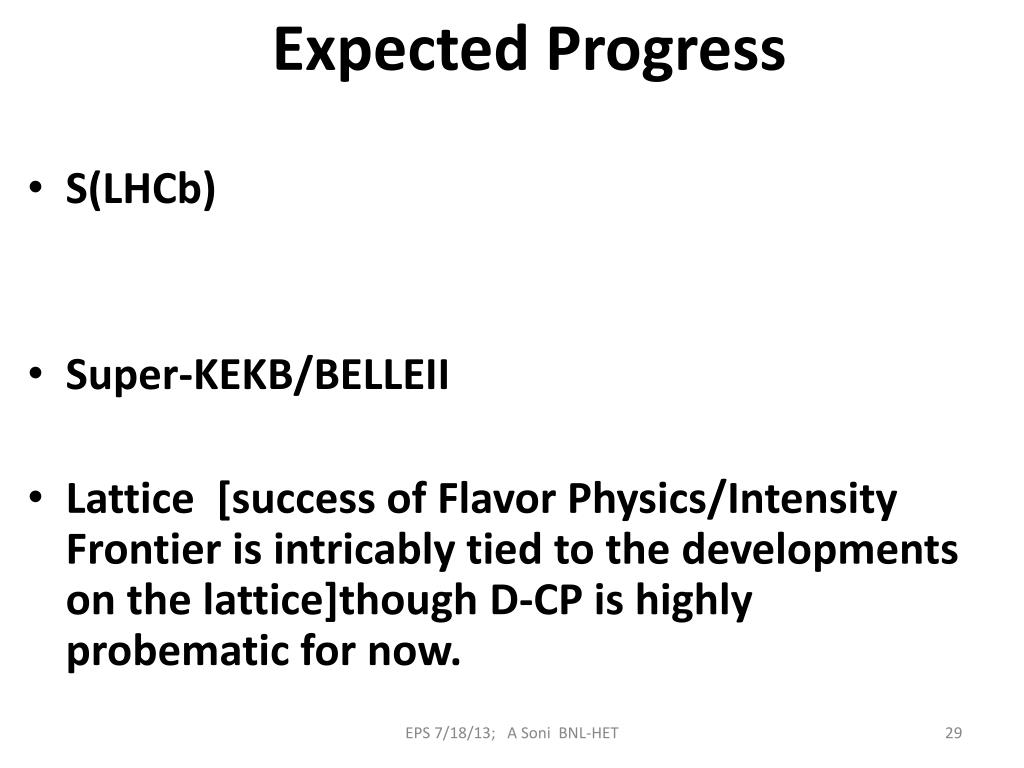 Expected Progress

• S(LHCb)

• Super-KEKB/BELLEII

• Lattice [success of Flavor Physics/Intensity Frontier is intricably tied to the developments on the lattice]though D-CP is highly probematic for now.

EPS 7/18/13; A Soni BNL-HET

29